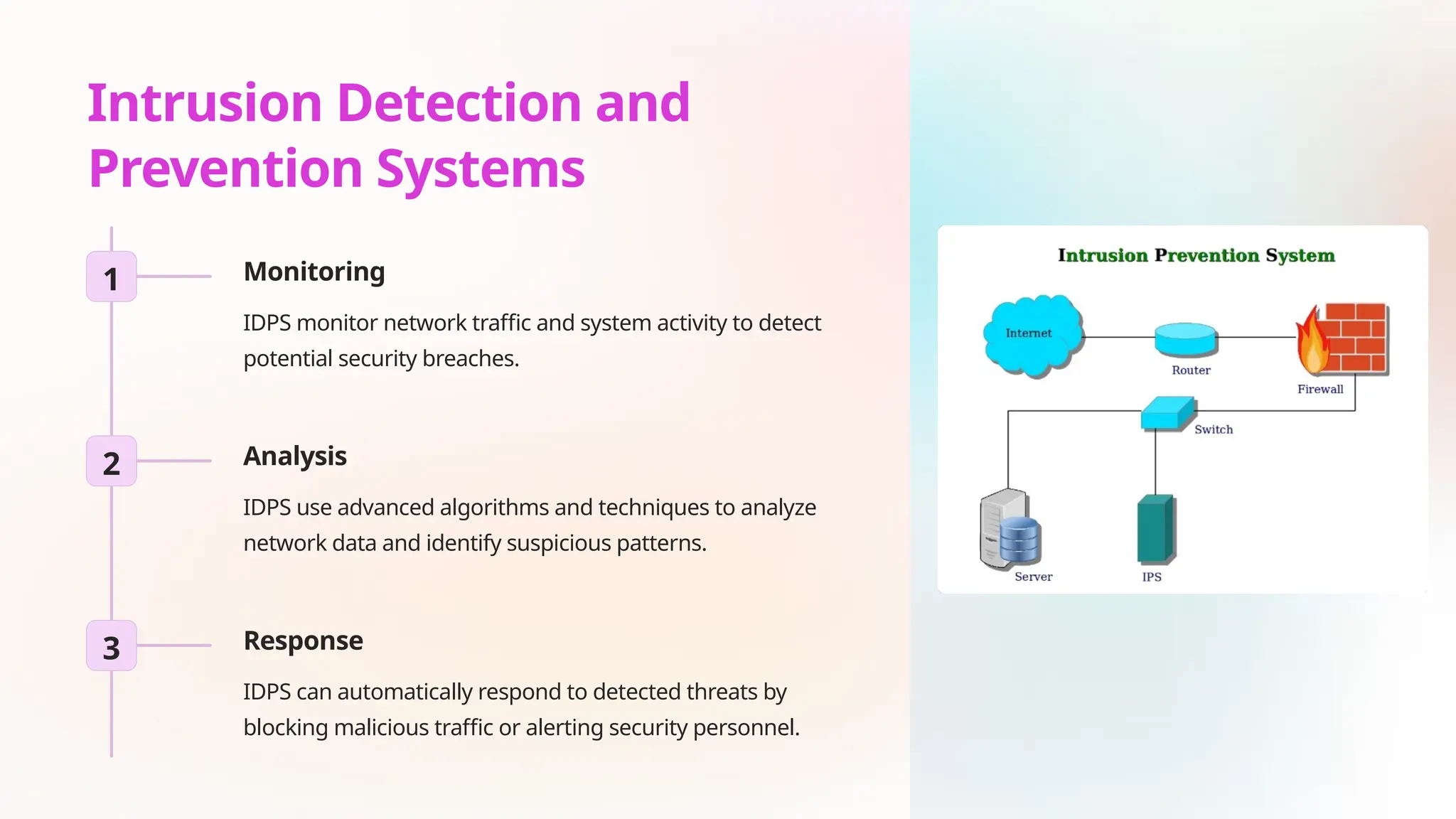 Intrusion Detection and Prevention Systems

1

Monitoring

IDPS monitor network traffic and system activity to detect potential security breaches.

2

Analysis

IDPS use advanced algorithms and techniques to analyze network data and identify suspicious patterns.

3

Response

IDPS can automatically respond to detected threats by blocking malicious traffic or alerting security personnel.

Intrusion Prevention System

Internet

Router

Firewall

Switch

Server

IPS